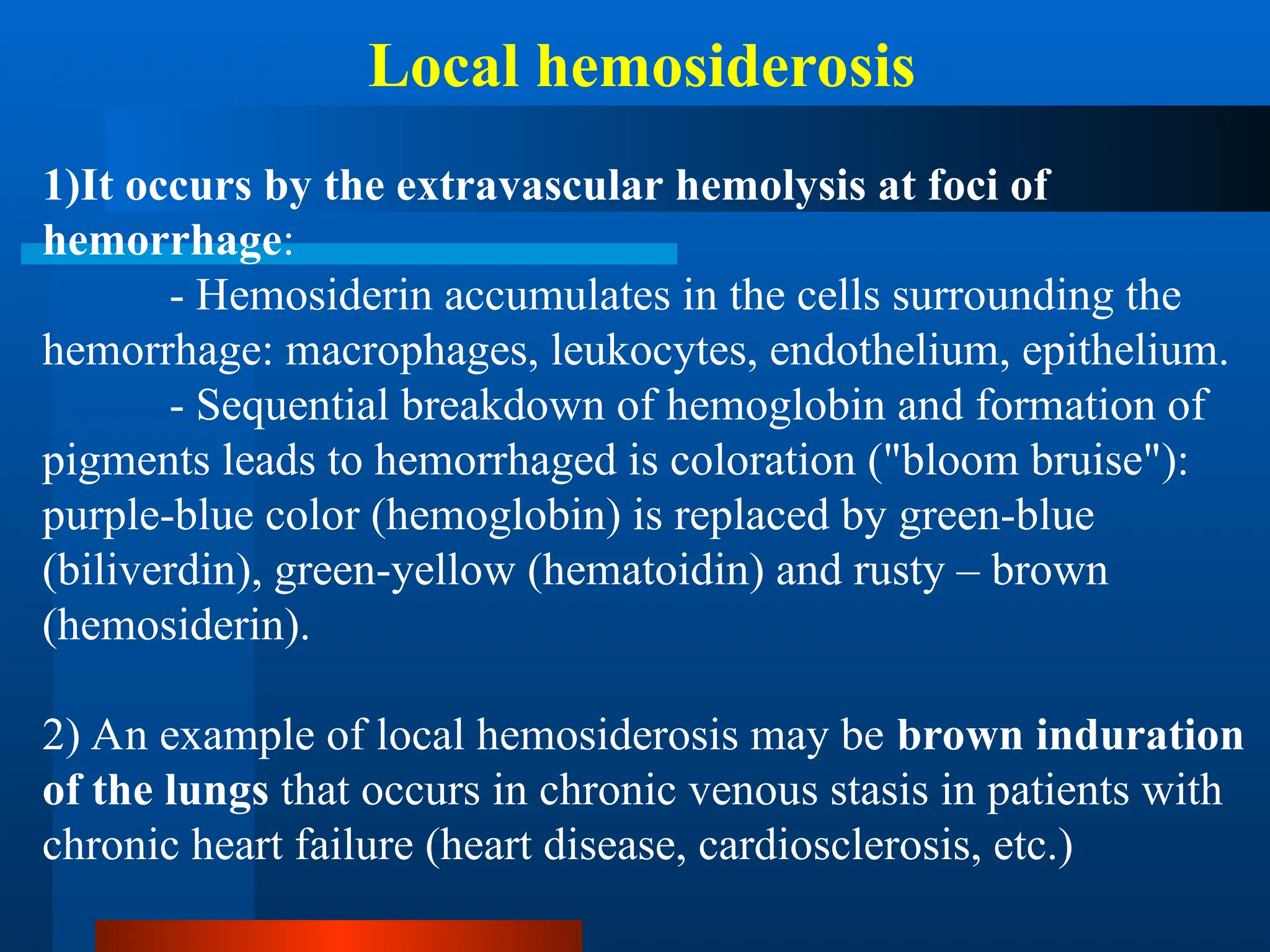 Local hemosiderosis

1)It occurs by the extravascular hemolysis at foci of hemorrhage:

- Hemosiderin accumulates in the cells surrounding the hemorrhage: macrophages, leukocytes, endothelium, epithelium.

- Sequential breakdown of hemoglobin and formation of pigments leads to hemorrhaged is coloration ("bloom bruise"): purple-blue color (hemoglobin) is replaced by green-blue (biliverdin), green-yellow (hematoidin) and rusty – brown (hemosiderin).

2) An example of local hemosiderosis may be brown induration of the lungs that occurs in chronic venous stasis in patients with chronic heart failure (heart disease, cardiosclerosis, etc.)